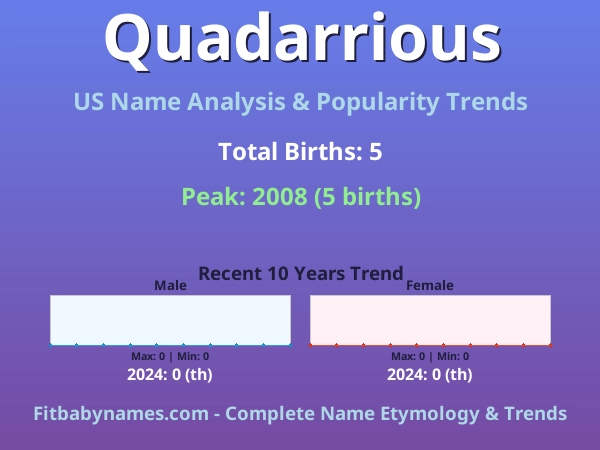 Quadarrious

US Name Analysis & Popularity Trends

Total Births: 5

Peak: 2008 (5 births)

Recent 10 Years Trend

Male

Max: 0 | Min: 0

2024: 0 (th)

Female

Max: 0 | Min: 0

2024: 0 (th)

Fitbabynames.com - Complete Name Etymology & Trends